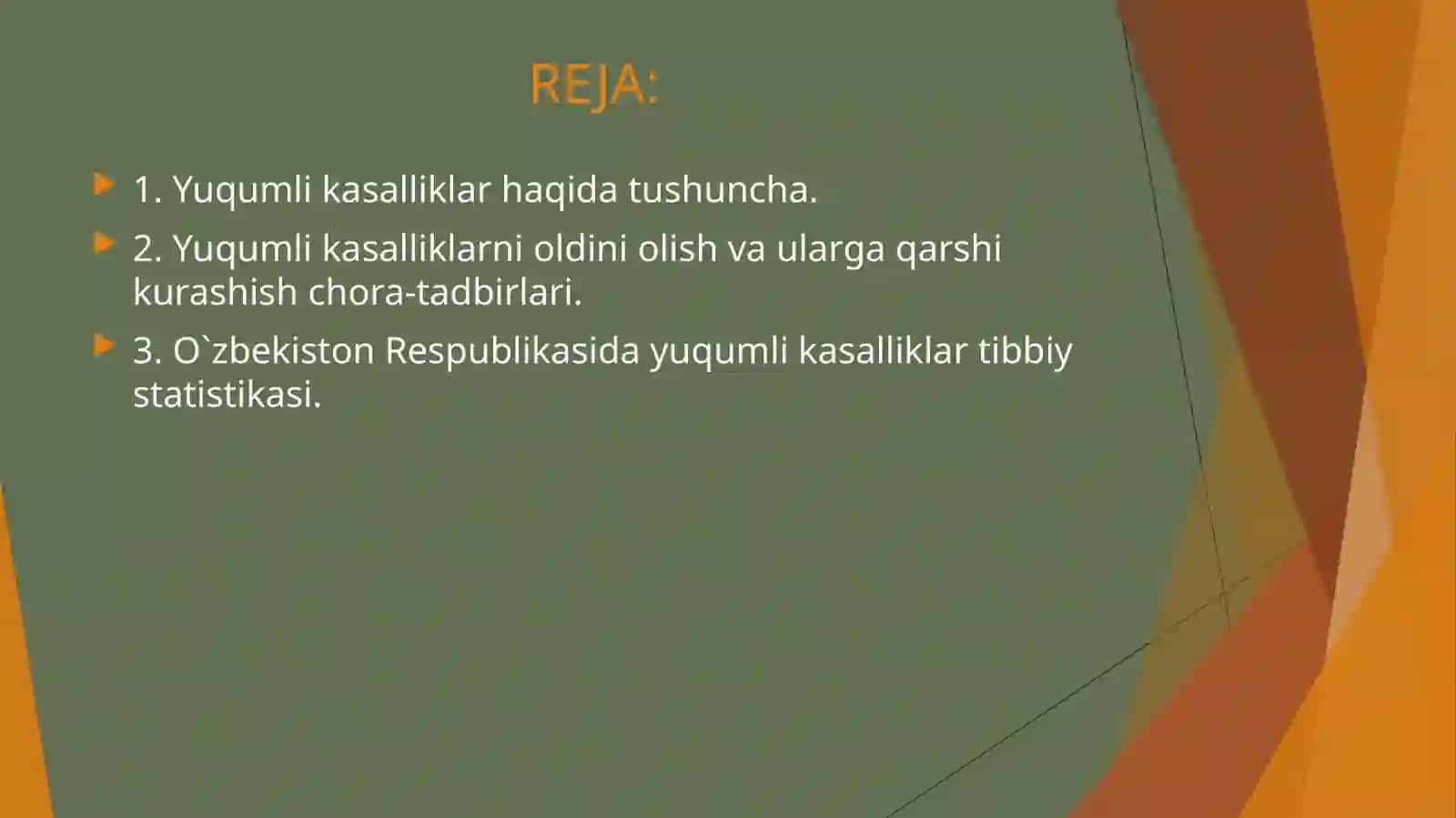 REJA:

1. Yuqumli kasalliklar haqida tushuncha.

2. Yuqumli kasalliklarni oldini olish va ularga qarshi kurashish chora-tadbirlari.

3. O`zbekiston Respublikasida yuqumli kasalliklar tibbiy statistikasi.